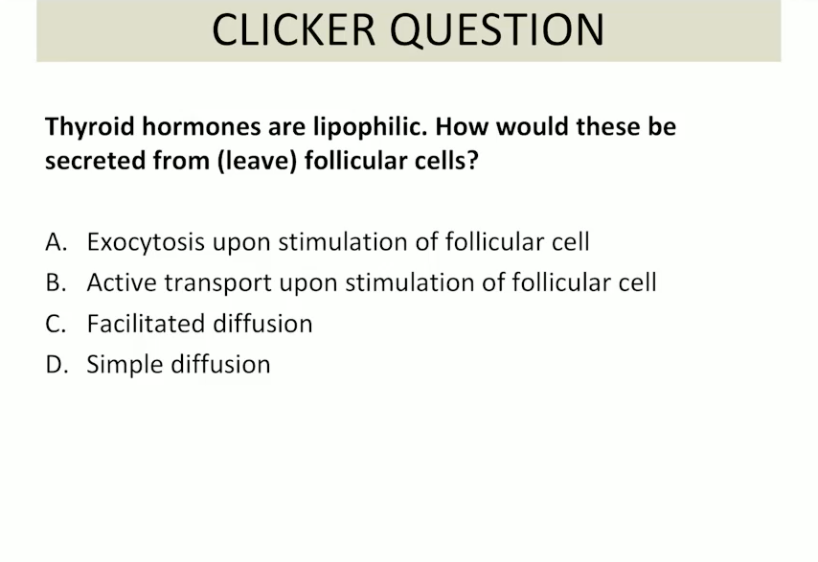 CLICKER QUESTION

Thyroid hormones are lipophilic. How would these be secreted from (leave) follicular cells?

A. Exocytosis upon stimulation of follicular cell
B. Active transport upon stimulation of follicular cell
C. Facilitated diffusion
D. Simple diffusion